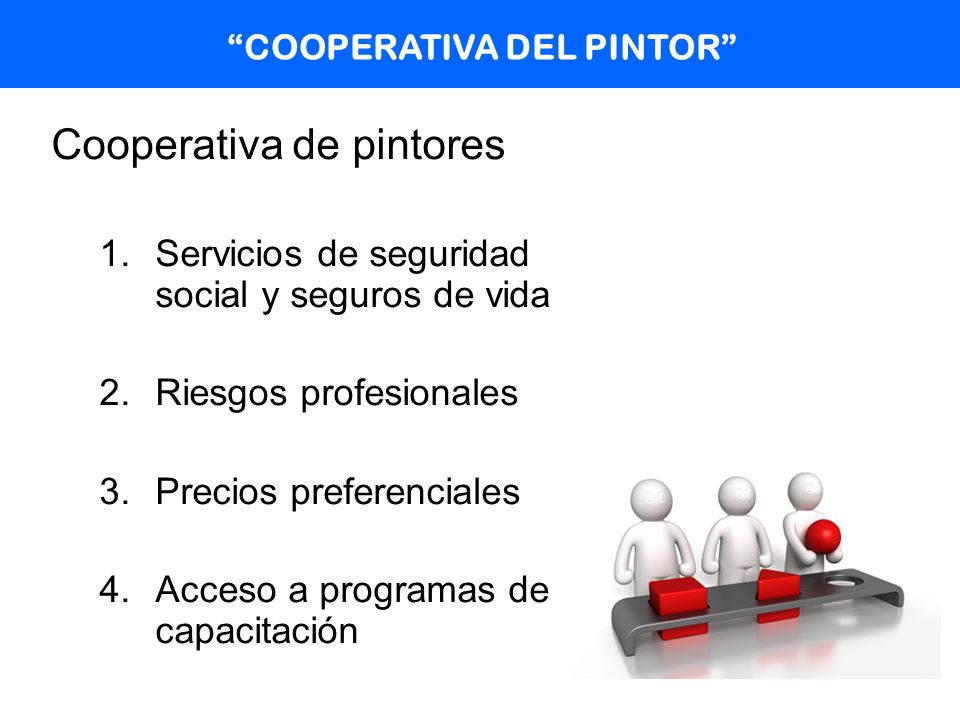 “COOPERATIVA DEL PINTOR”

Cooperativa de pintores

1. Servicios de seguridad social y seguros de vida

2. Riesgos profesionales

3. Precios preferenciales

4. Acceso a programas de capacitación